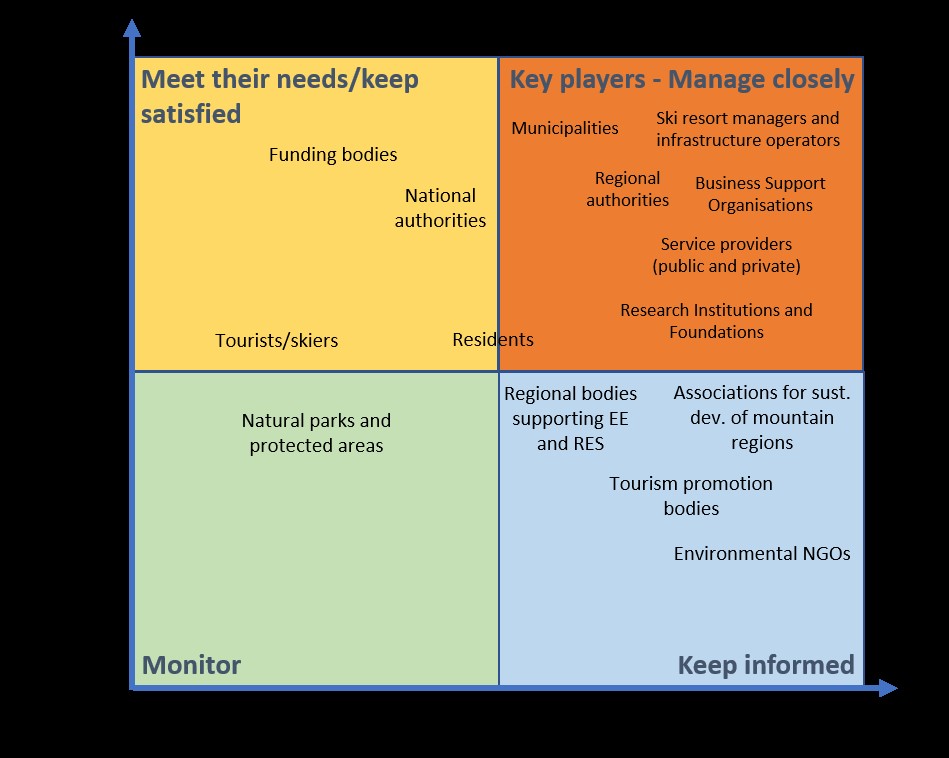 Meet their needs/keep satisfied

Funding bodies

National authorities

Tourists/skiers

Residents

Key players - Manage closely

Municipalities

Ski resort managers and infrastructure operators

Regional authorities

Business Support Organisations

Service providers (public and private)

Research Institutions and Foundations

Natural parks and protected areas

Monitor

Regional bodies supporting EE and RES

Associations for sust. dev. of mountain regions

Tourism promotion bodies

Environmental NGOs

Keep informed